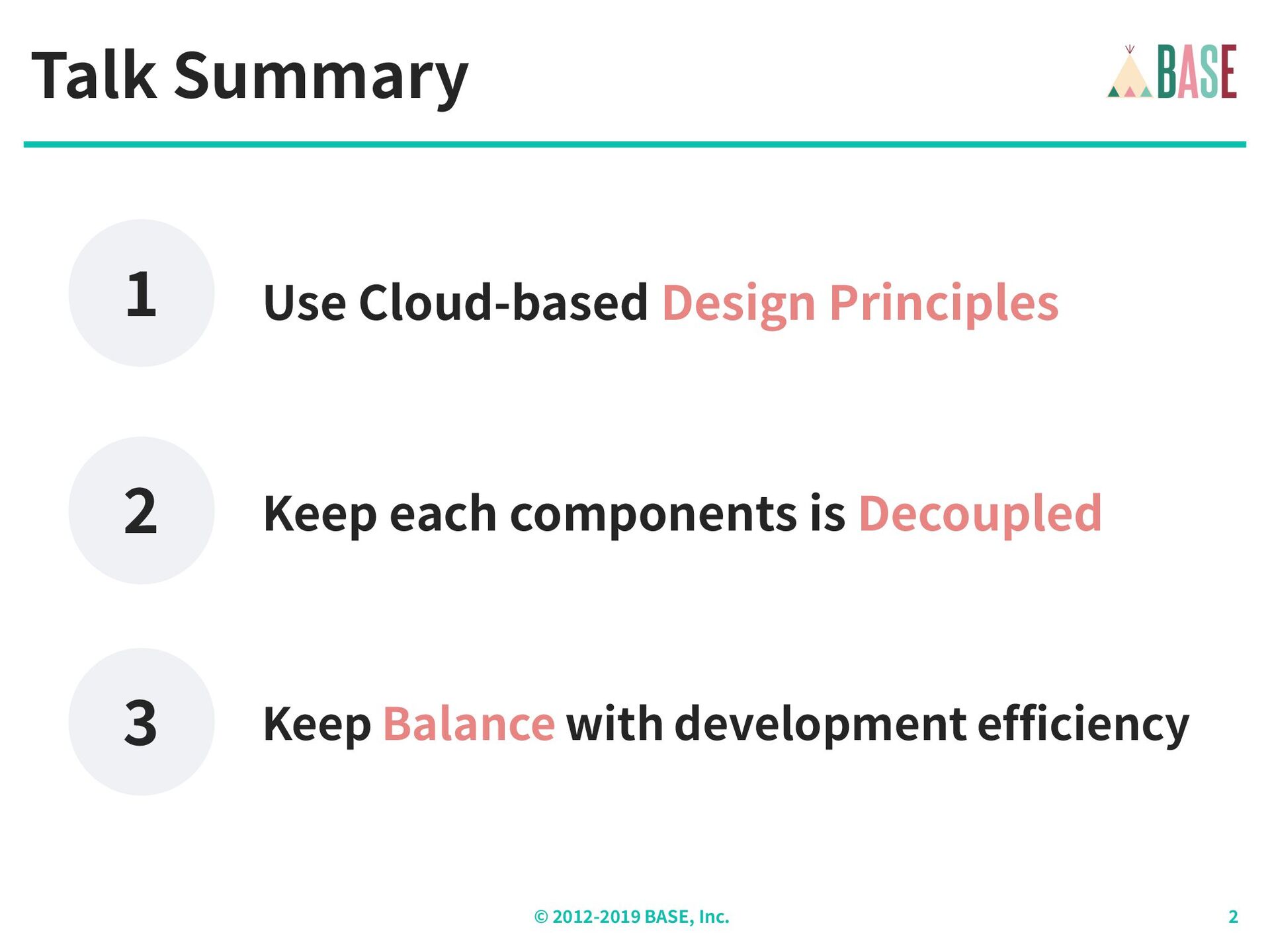 Talk Summary

BASE

1

Use Cloud-based Design Principles

2

Keep each components is Decoupled

3

Keep Balance with development efficiency

© 2012-2019 BASE, Inc.

2